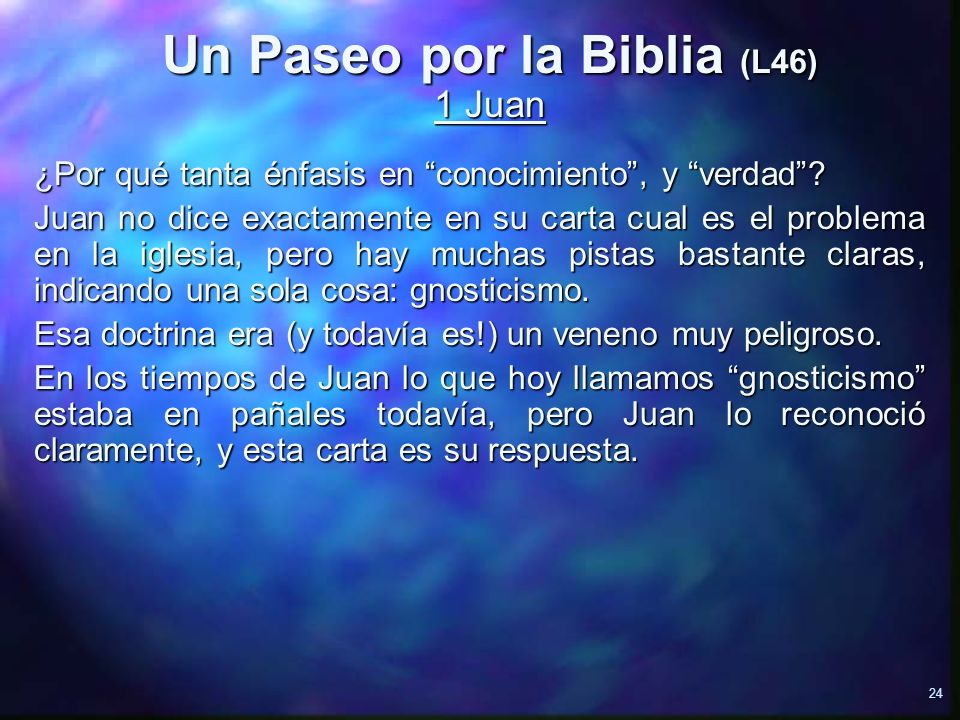 Un Paseo por la Biblia (L46)
1 Juan

¿Por qué tanta énfasis en “conocimiento”, y “verdad”?

Juan no dice exactamente en su carta cual es el problema en la iglesia, pero hay muchas pistas bastante claras, indicando una sola cosa: gnosticismo.

Esa doctrina era (y todavía es!) un veneno muy peligroso.

En los tiempos de Juan lo que hoy llamamos “gnosticismo” estaba en pañales todavía, pero Juan lo reconoció claramente, y esta carta es su respuesta.

24